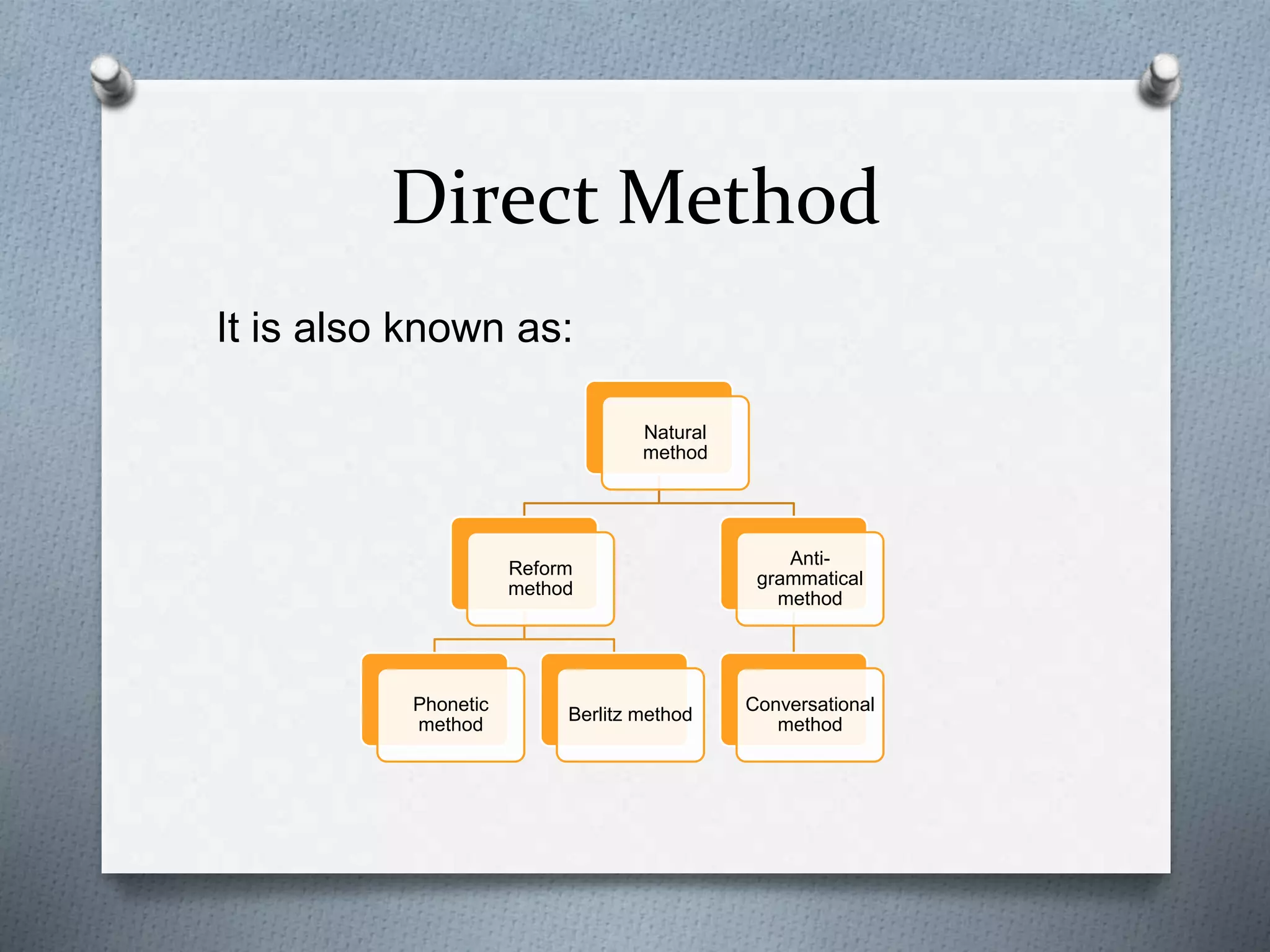 Direct Method

It is also known as:

Natural method

Reform method

Anti-grammatical method

Phonetic method

Berlitz method

Conversational method